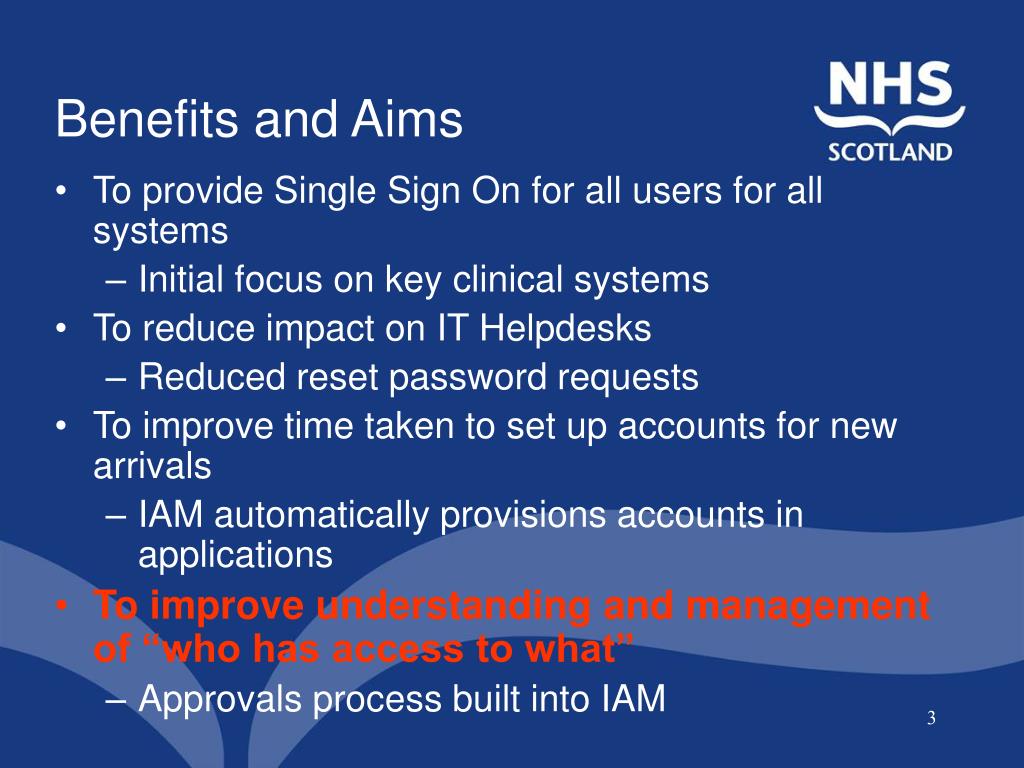 Benefits and Aims

NHS SCOTLAND

• To provide Single Sign On for all users for all systems
  – Initial focus on key clinical systems
• To reduce impact on IT Helpdesks
  – Reduced reset password requests
• To improve time taken to set up accounts for new arrivals
  – IAM automatically provisions accounts in applications
• To improve understanding and management of “who has access to what”
  – Approvals process built into IAM

3